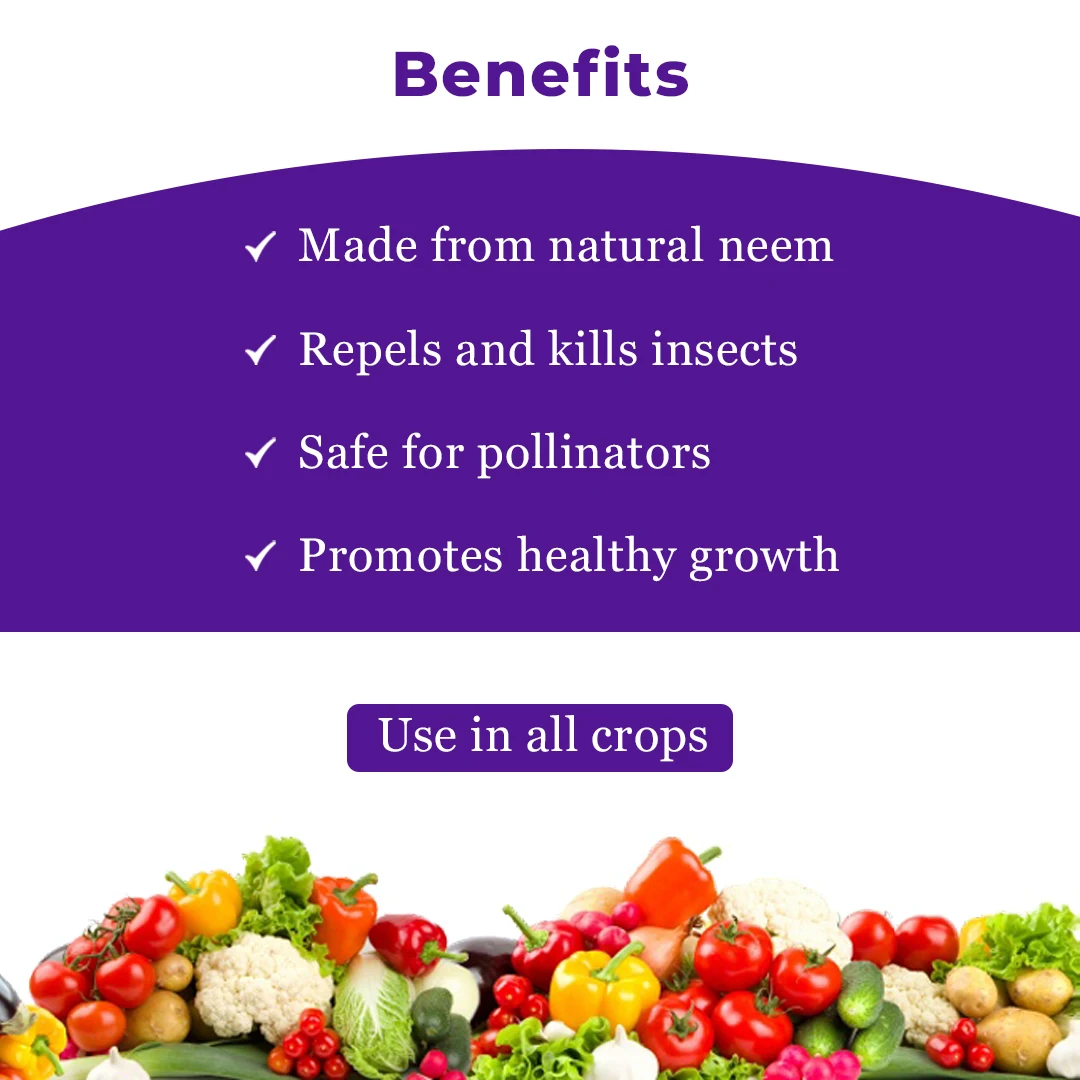 Benefits

✓ Made from natural neem

✓ Repels and kills insects

✓ Safe for pollinators

✓ Promotes healthy growth

Use in all crops